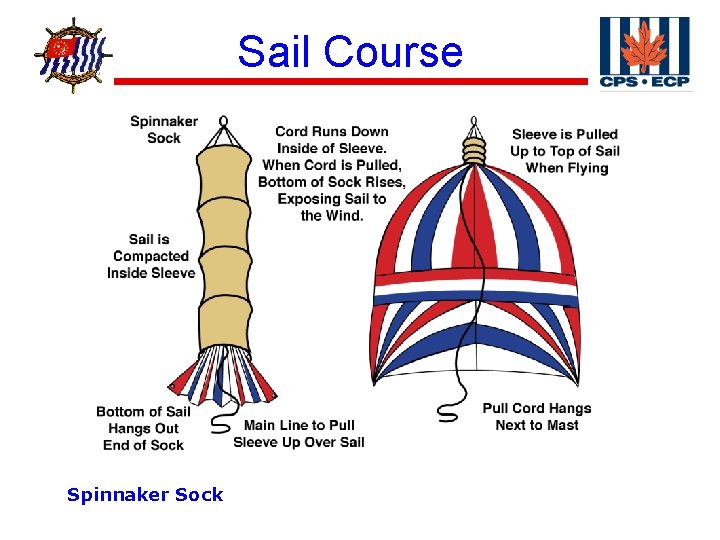 Sail Course

CPS • ECP

Spinnaker Sock

Cord Runs Down Inside of Sleeve. When Cord is Pulled, Bottom of Sock Rises, Exposing Sail to the Wind.

Sleeve is Pulled Up to Top of Sail When Flying

Sail is Compacted Inside Sleeve

Bottom of Sail Hangs Out End of Sock

Main Line to Pull Sleeve Up Over Sail

Pull Cord Hangs Next to Mast

Spinnaker Sock